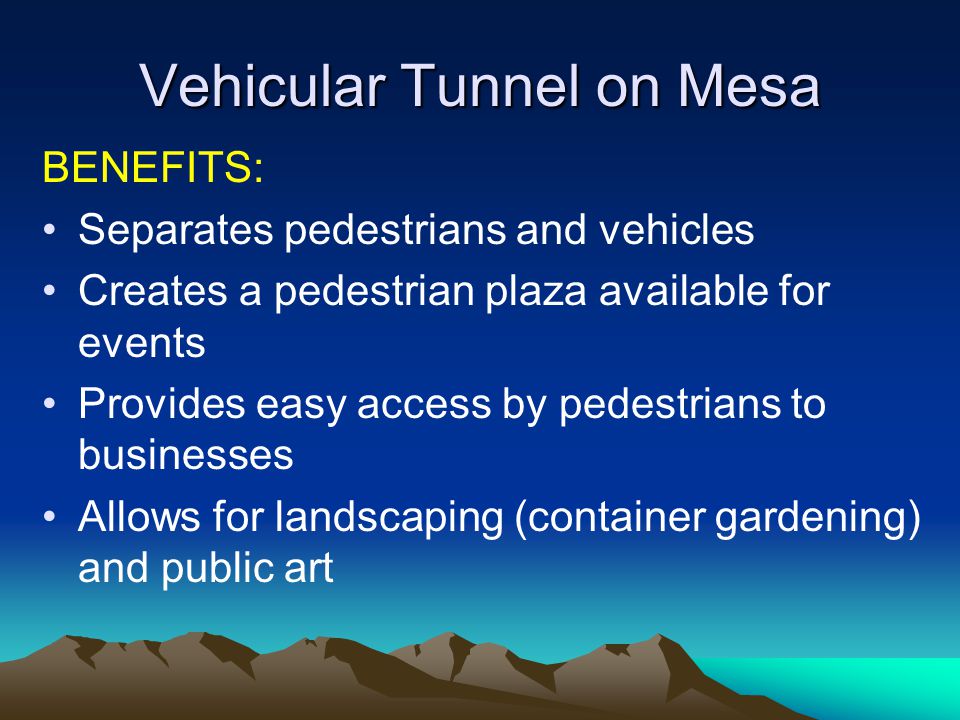 Vehicular Tunnel on Mesa

BENEFITS:

• Separates pedestrians and vehicles
• Creates a pedestrian plaza available for events
• Provides easy access by pedestrians to businesses
• Allows for landscaping (container gardening) and public art